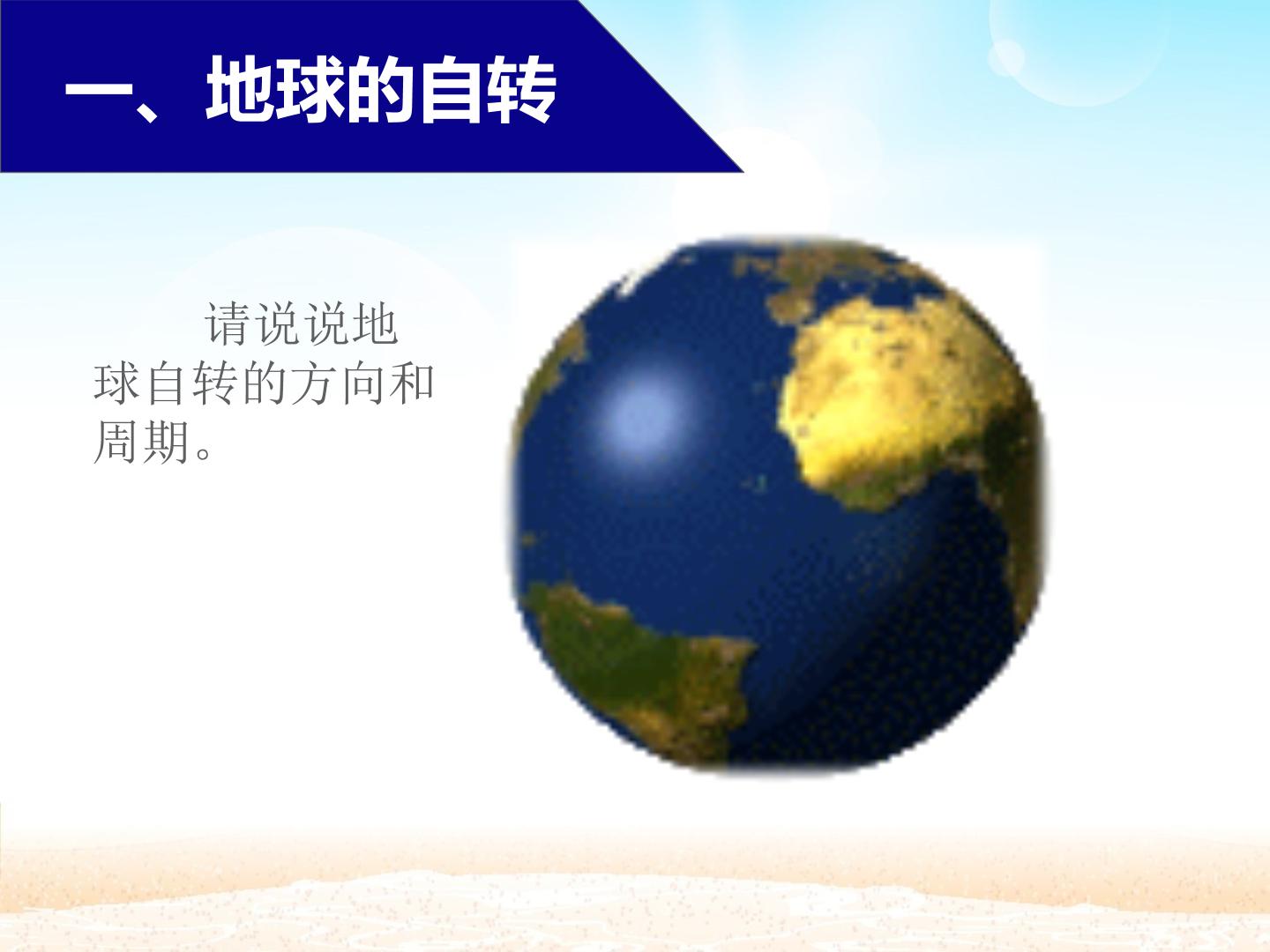 一、地球的自转

请说说地球自转的方向和周期。